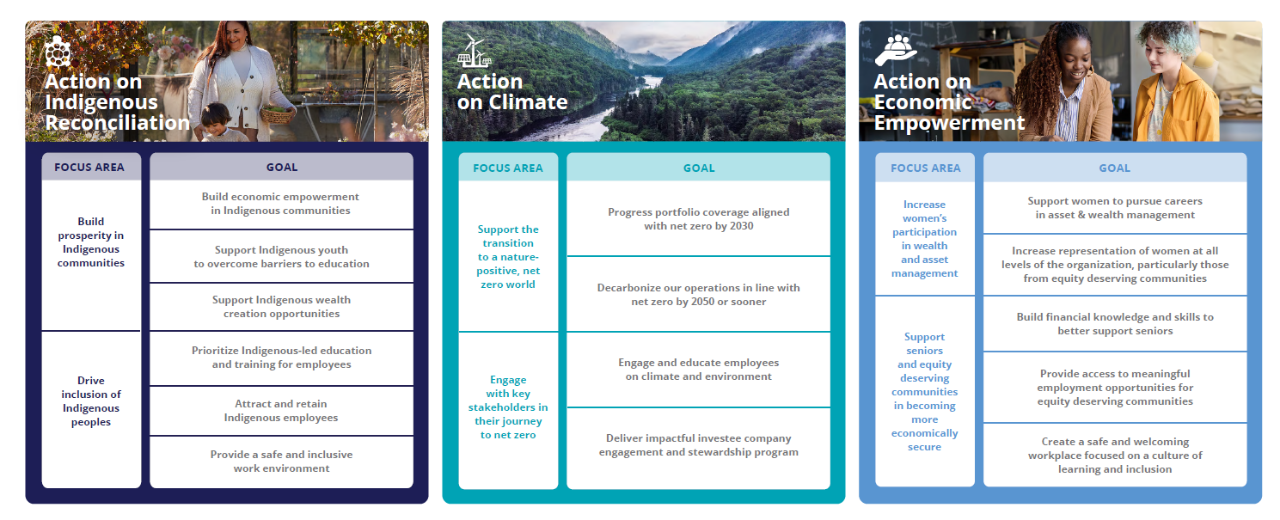 Action on Indigenous Reconciliation

| FOCUS AREA | GOAL |
|---|---|
| Build prosperity in Indigenous communities | Build economic empowerment in Indigenous communities |
| | Support Indigenous youth to overcome barriers to education |
| | Support Indigenous wealth creation opportunities |
| Drive inclusion of Indigenous peoples | Prioritize Indigenous-led education and training for employees |
| | Attract and retain Indigenous employees |
| | Provide a safe and inclusive work environment |

Action on Climate

| FOCUS AREA | GOAL |
|---|---|
| Support the transition to a nature-positive, net zero world | Progress portfolio coverage aligned with net zero by 2030 |
| | Decarbonize our operations in line with net zero by 2050 or sooner |
| Engage with key stakeholders in their journey to net zero | Engage and educate employees on climate and environment |
| | Deliver impactful investee company engagement and stewardship program |

Action on Economic Empowerment

| FOCUS AREA | GOAL |
|---|---|
| Increase women's participation in wealth and asset management | Support women to pursue careers in asset & wealth management |
| | Increase representation of women at all levels of the organization, particularly those from equity deserving communities |
| Support seniors and equity deserving communities in becoming more economically secure | Build financial knowledge and skills to better support seniors |
| | Provide access to meaningful employment opportunities for equity deserving communities |
| | Create a safe and welcoming workplace focused on a culture of learning and inclusion |